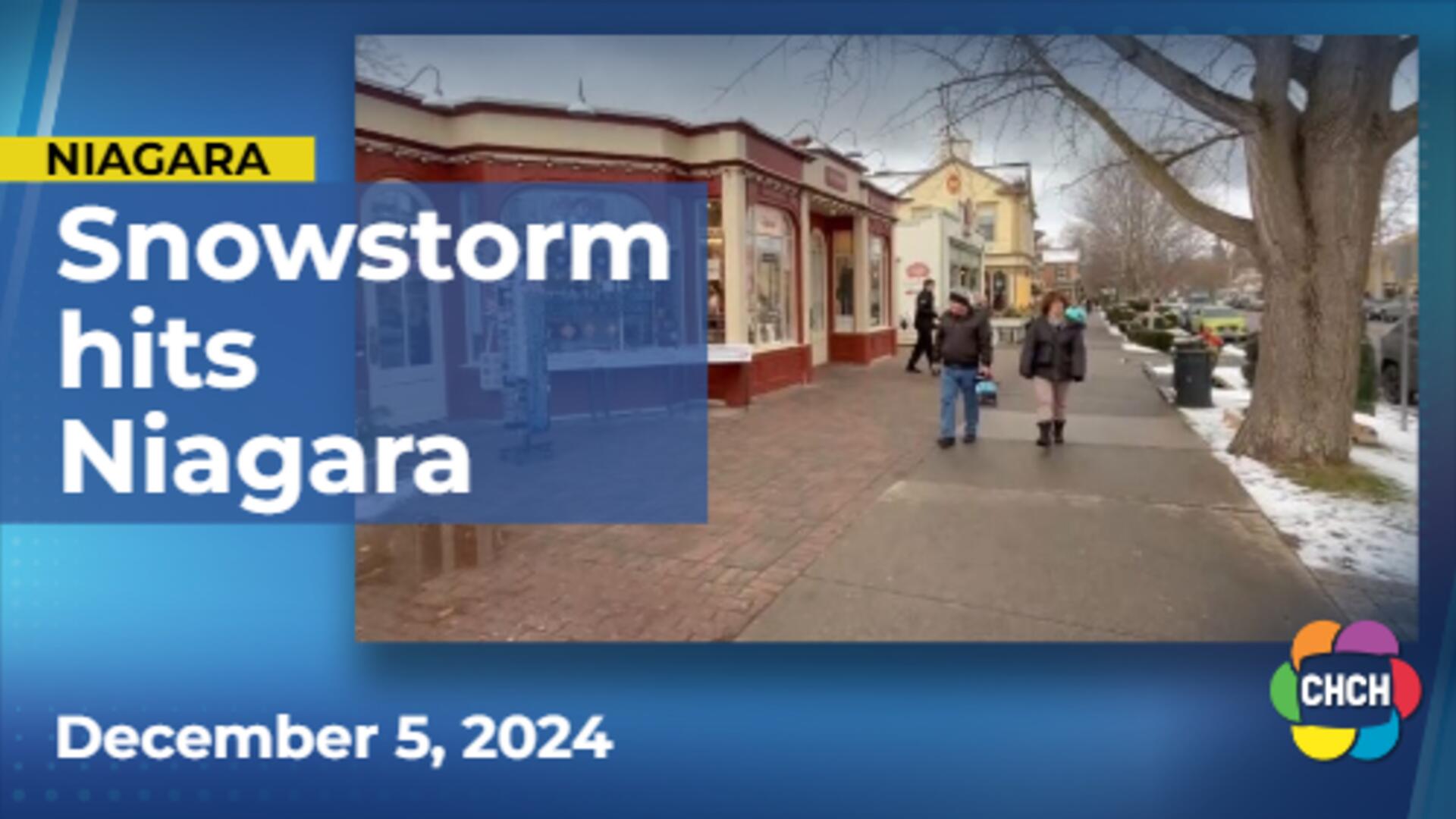 NIAGARA

Snowstorm hits Niagara

December 5, 2024

CHCH